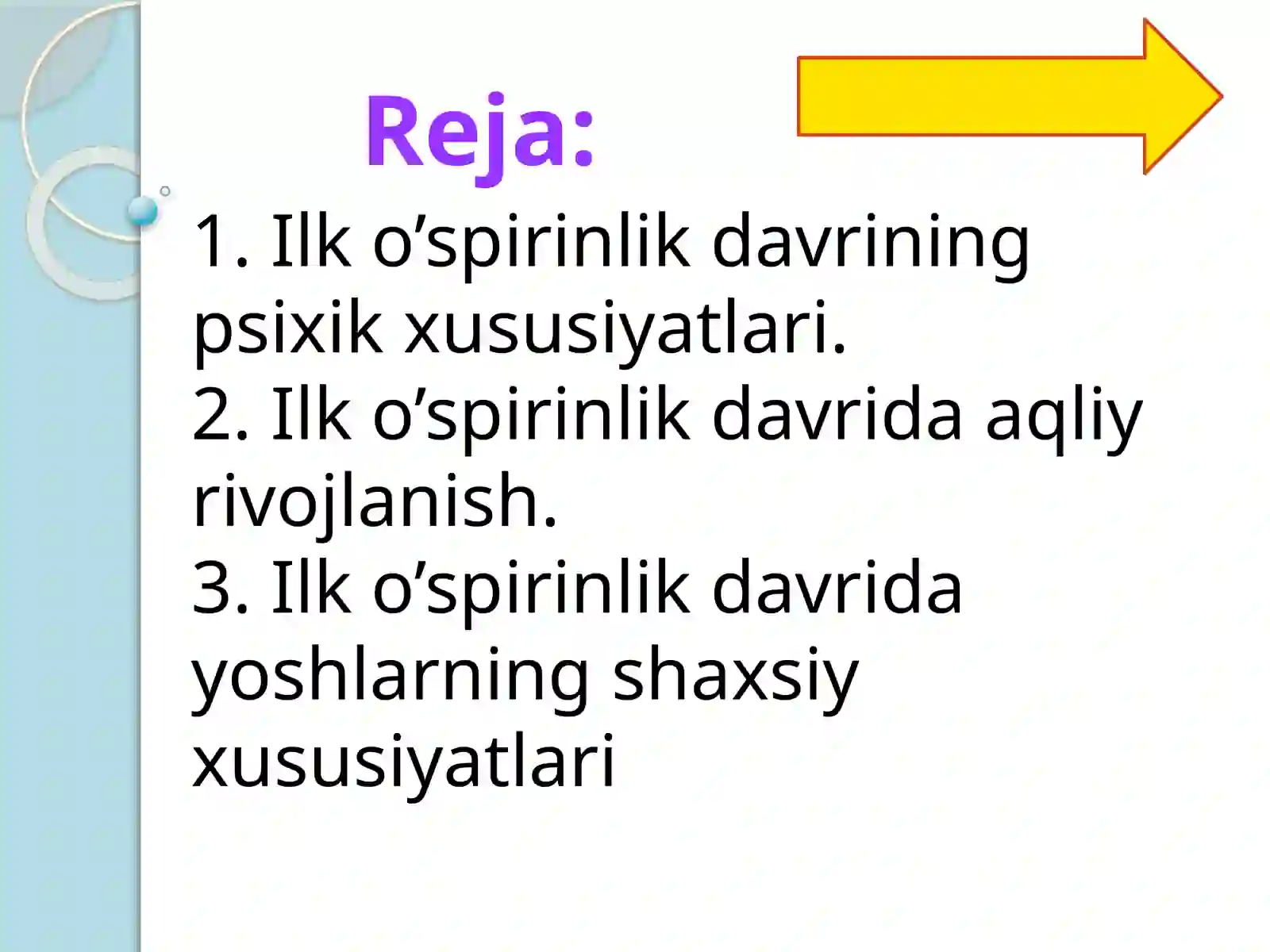 Reja:

1. Ilk o’spirinlik davrining psixik xususiyatlari.
2. Ilk o’spirinlik davrida aqliy rivojlanish.
3. Ilk o’spirinlik davrida yoshlarning shaxsiy xususiyatlari